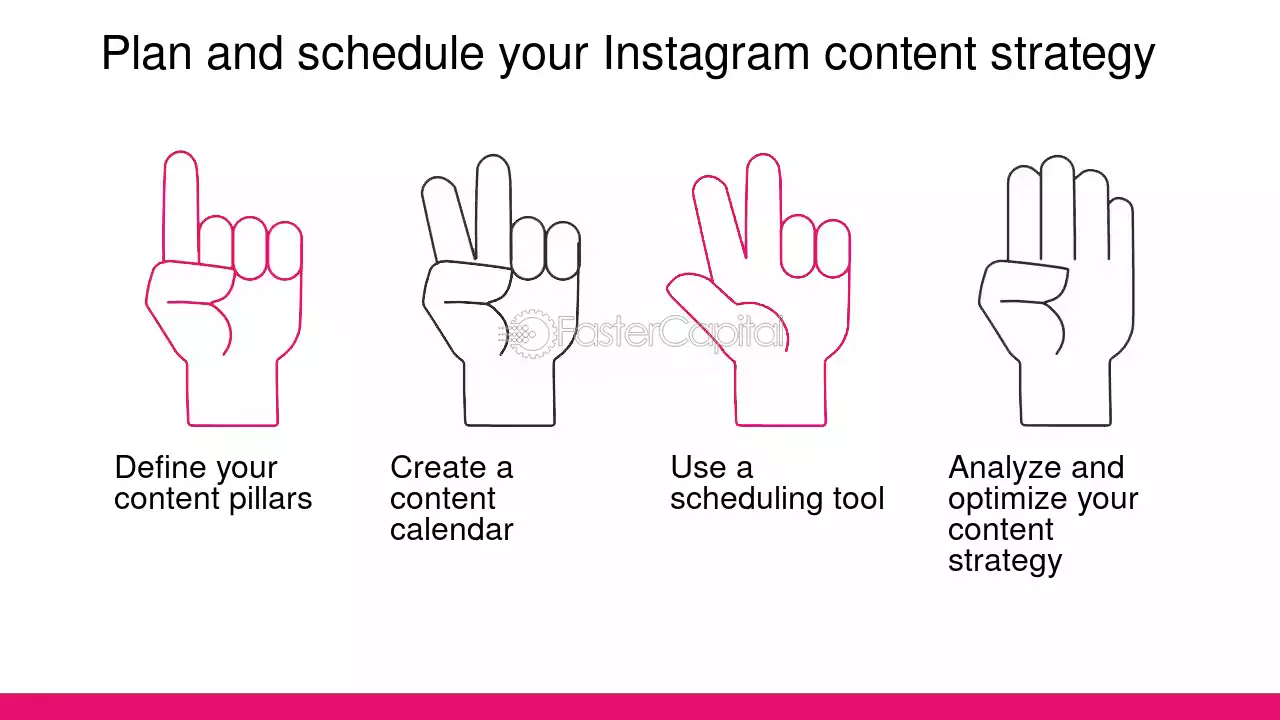 Plan and schedule your Instagram content strategy

FasterCapital

Define your content pillars

Create a content calendar

Use a scheduling tool

Analyze and optimize your content strategy